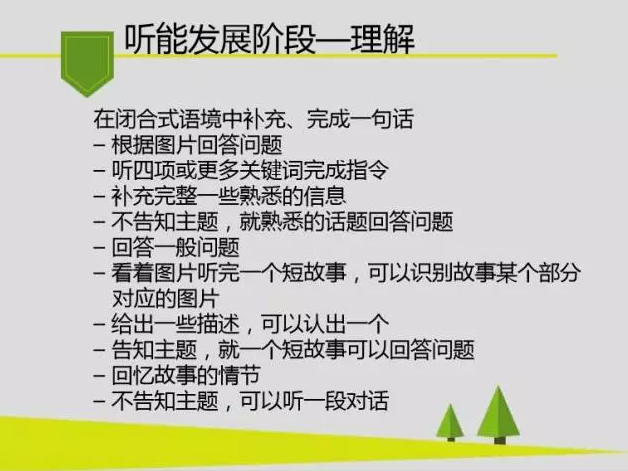 听能发展阶段—理解

在闭合式语境中补充、完成一句话
– 根据图片回答问题
– 听四项或更多关键词完成指令
– 补充完整一些熟悉的信息
– 不告知主题，就熟悉的话题回答问题
– 回答一般问题
– 看着图片听完一个短故事，可以识别故事某个部分对应的图片
– 给出一些描述，可以认出一个
– 告知主题，就一个短故事可以回答问题
– 回忆故事的情节
– 不告知主题，可以听一段对话